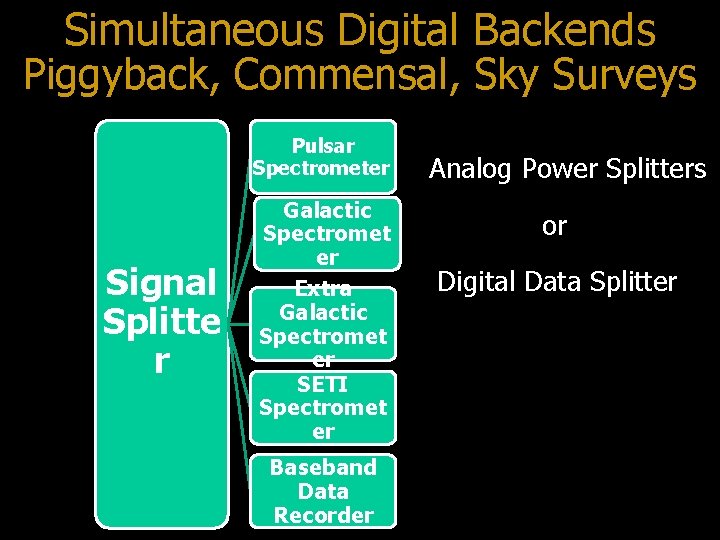 Simultaneous Digital Backends
Piggyback, Commensal, Sky Surveys

Signal Splitter

Pulsar Spectrometer

Galactic Spectrometer

Extra Galactic Spectrometer

SETI Spectrometer

Baseband Data Recorder

Analog Power Splitters

or

Digital Data Splitter